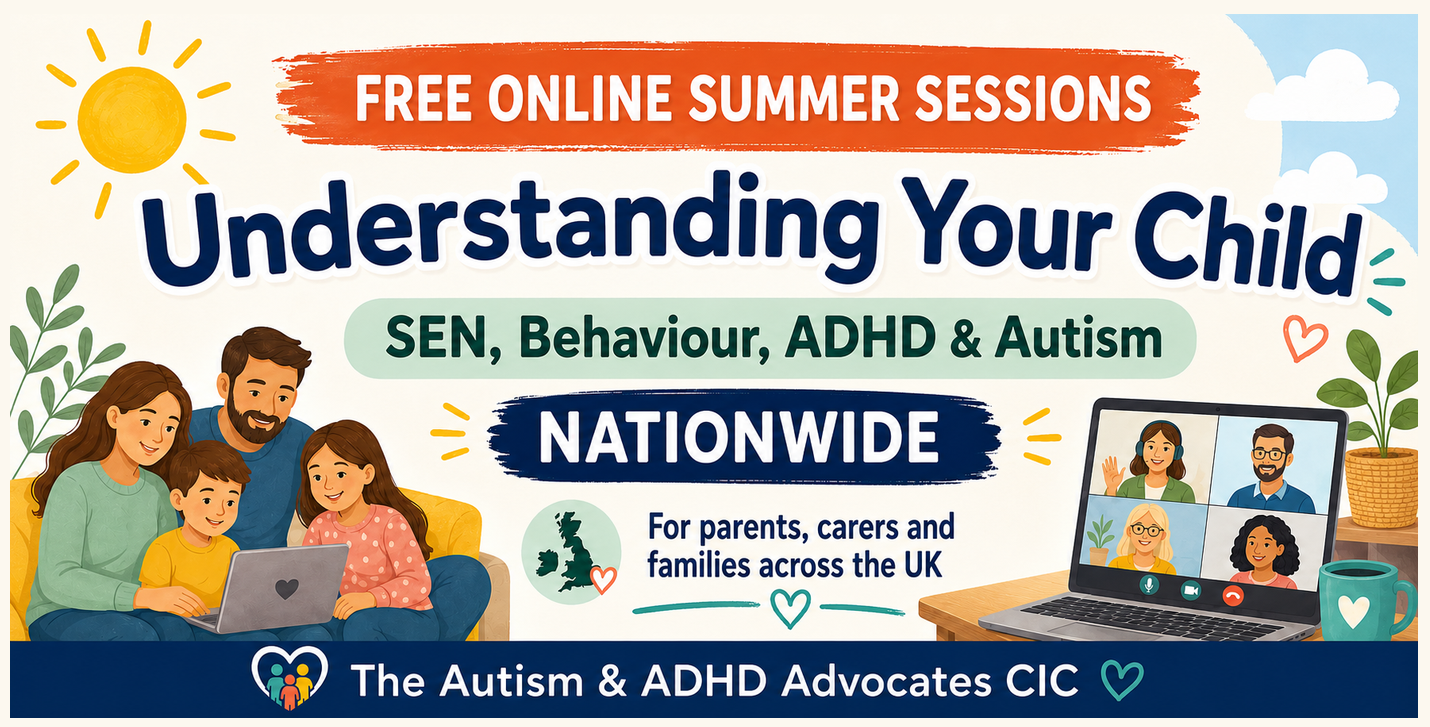 FREE ONLINE SUMMER SESSIONS

Understanding Your Child

SEN, Behaviour, ADHD & Autism

NATIONWIDE

For parents, carers and families across the UK

The Autism & ADHD Advocates CIC